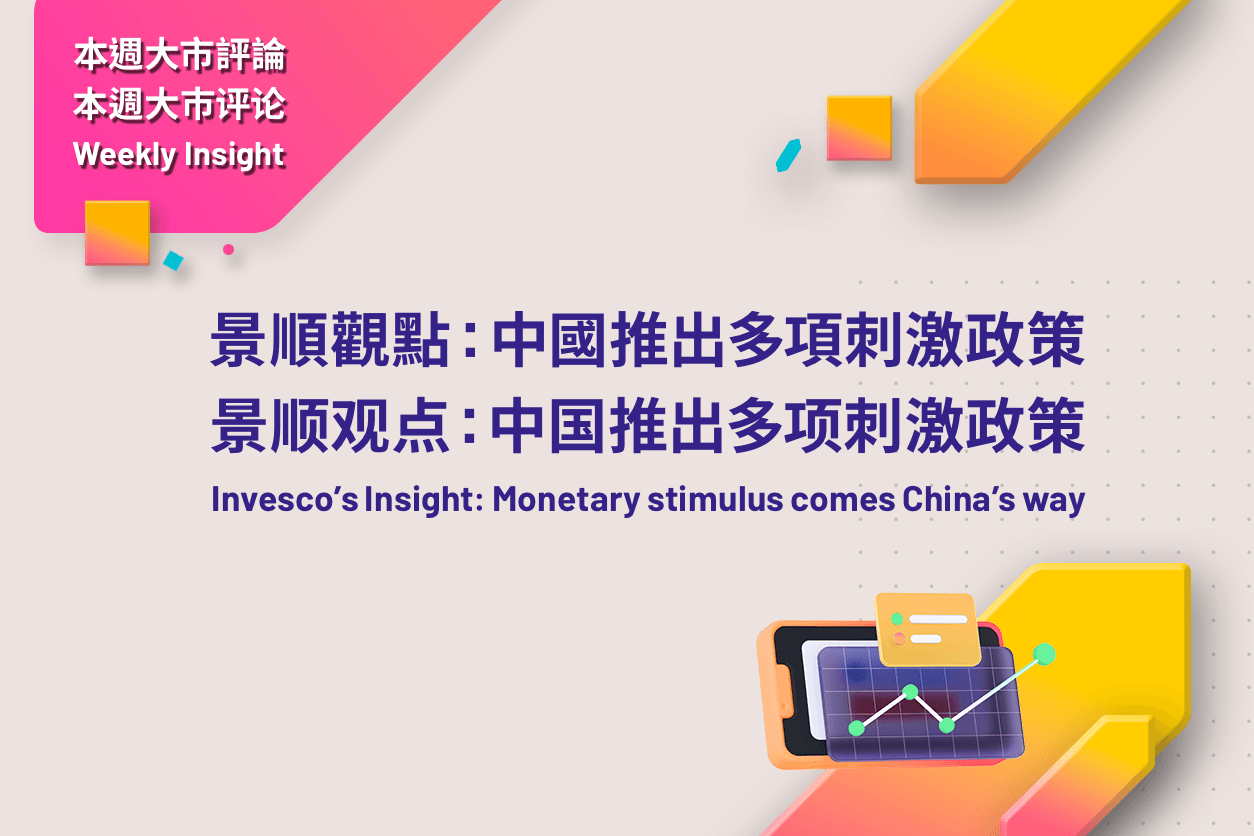 本週大市評論
本週大市评论
Weekly Insight

景順觀點：中國推出多項刺激政策
景顺观点：中国推出多项刺激政策
Invesco's Insight: Monetary stimulus comes China's way